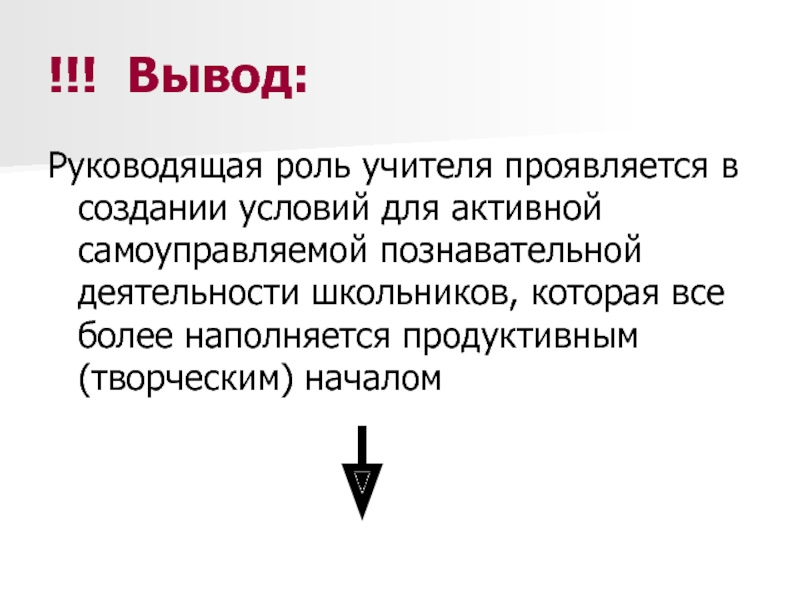 !!! Вывод:

Руководящая роль учителя проявляется в создании условий для активной самоуправляемой познавательной деятельности школьников, которая все более наполняется продуктивным (творческим) началом